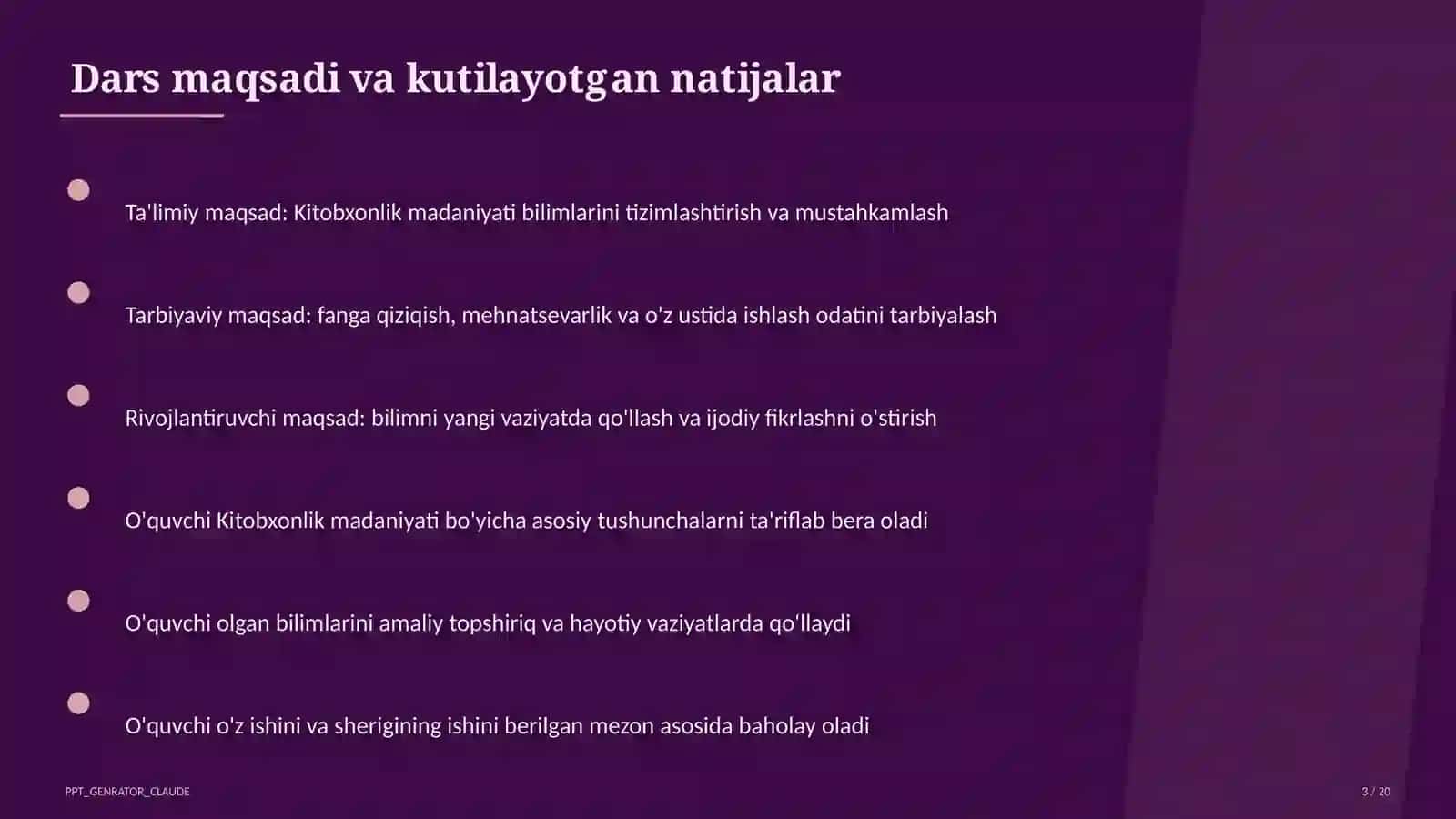 Dars maqsadi va kutilayotgan natijalar

Ta'limiy maqsad: Kitobxonlik madaniyati bilimlarini tizimlashtirish va mustahkamlash

Tarbiyaviy maqsad: fanga qiziqish, mehnatsevarlik va o'z ustida ishlash odatini tarbiyalash

Rivojlantiruvchi maqsad: bilimni yangi vaziyatda qo'llash va ijodiy fikrlashni o'stirish

O'quvchi Kitobxonlik madaniyati bo'yicha asosiy tushunchalarni ta'riflab bera oladi

O'quvchi olgan bilimlarini amaliy topshiriq va hayotiy vaziyatlarda qo'llaydi

O'quvchi o'z ishini va sherigining ishini berilgan mezon asosida baholay oladi

PPT_GENRATOR_CLAUDE

3 / 20